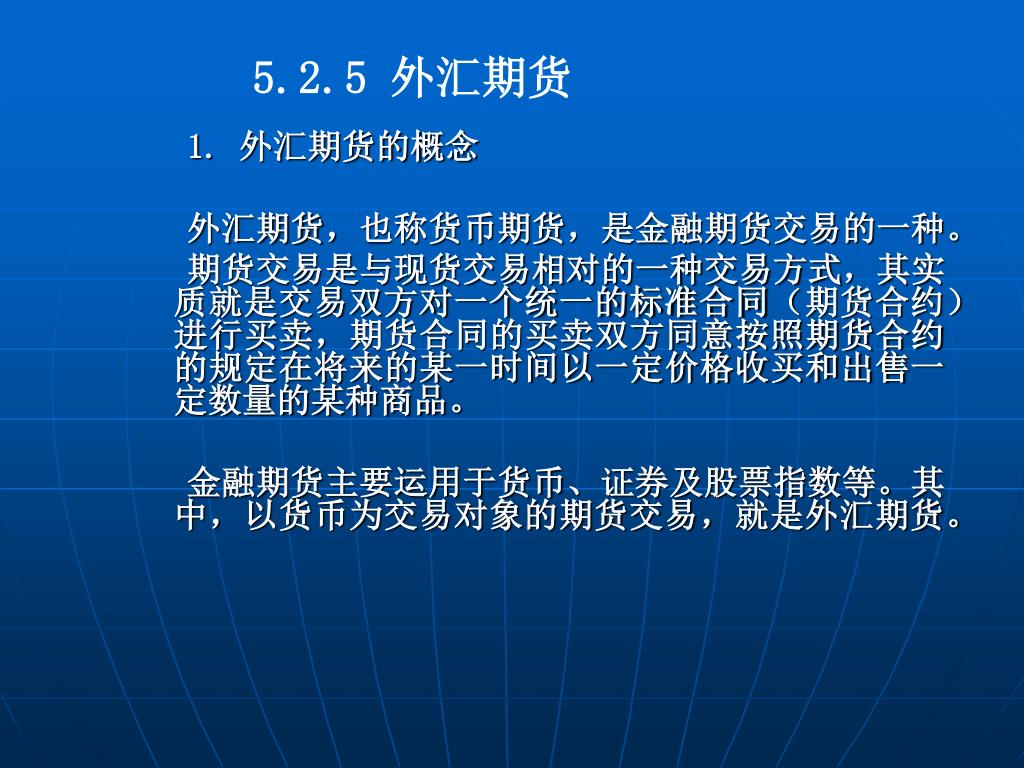 5.2.5 外汇期货

1. 外汇期货的概念

外汇期货，也称货币期货，是金融期货交易的一种。

期货交易是与现货交易相对的一种交易方式，其实质就是交易双方对一个统一的标准合同（期货合约）进行买卖，期货合同的买卖双方同意按照期货合约的规定在将来的某一时间以一定价格收买和出售一定数量的某种商品。

金融期货主要运用于货币、证券及股票指数等。其中，以货币为交易对象的期货交易，就是外汇期货。